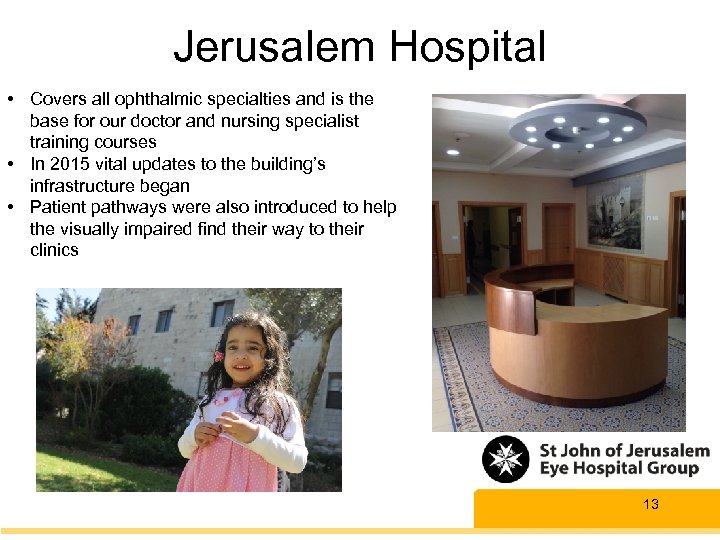 Jerusalem Hospital

• Covers all ophthalmic specialties and is the base for our doctor and nursing specialist training courses
• In 2015 vital updates to the building's infrastructure began
• Patient pathways were also introduced to help the visually impaired find their way to their clinics

St John of Jerusalem Eye Hospital Group

13